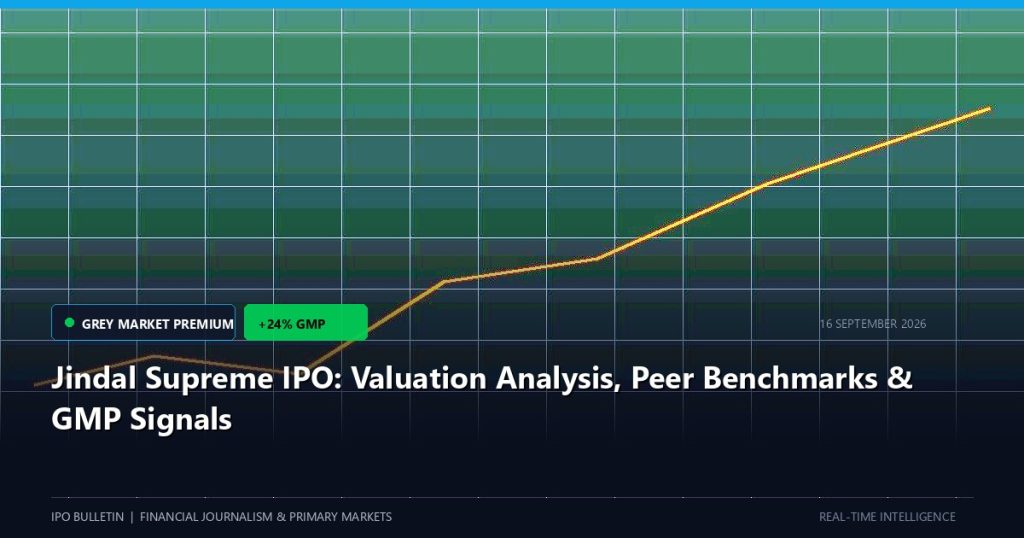 GREY MARKET PREMIUM

+24% GMP

16 SEPTEMBER 2026

Jindal Supreme IPO: Valuation Analysis, Peer Benchmarks & GMP Signals

IPO BULLETIN | FINANCIAL JOURNALISM & PRIMARY MARKETS

REAL-TIME INTELLIGENCE